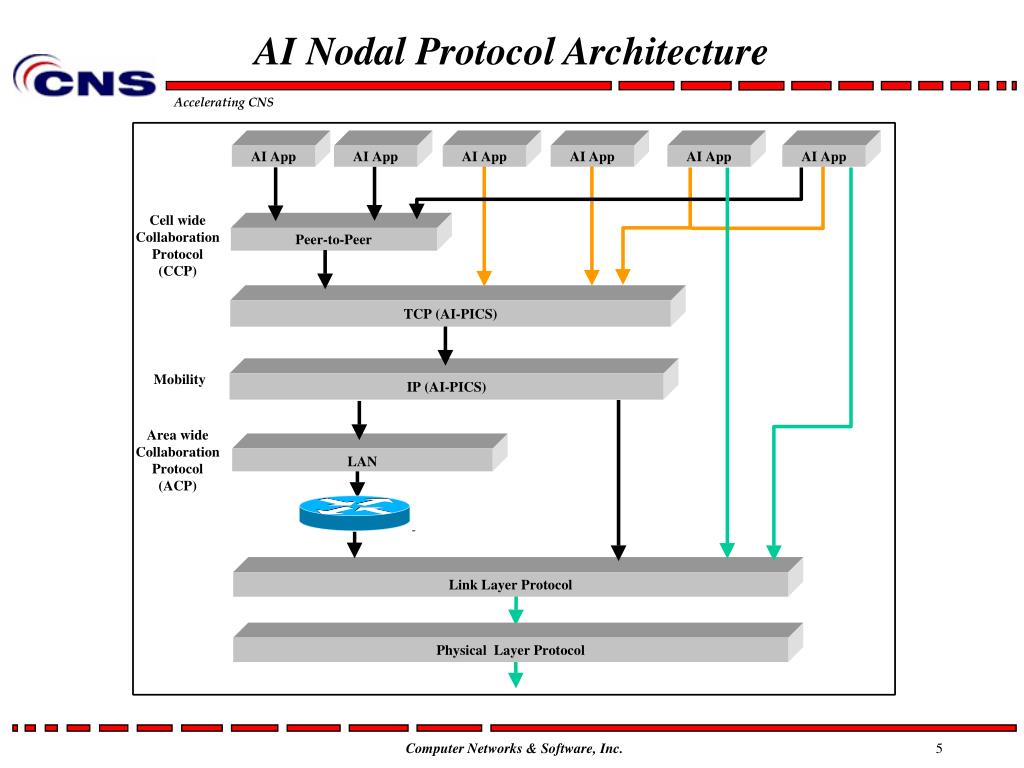 AI Nodal Protocol Architecture

CNS

Accelerating CNS

AI App

AI App

AI App

AI App

AI App

AI App

Cell wide Collaboration Protocol (CCP)

Peer-to-Peer

TCP (AI-PICS)

Mobility

IP (AI-PICS)

Area wide Collaboration Protocol (ACP)

LAN

Link Layer Protocol

Physical Layer Protocol

Computer Networks & Software, Inc.

5